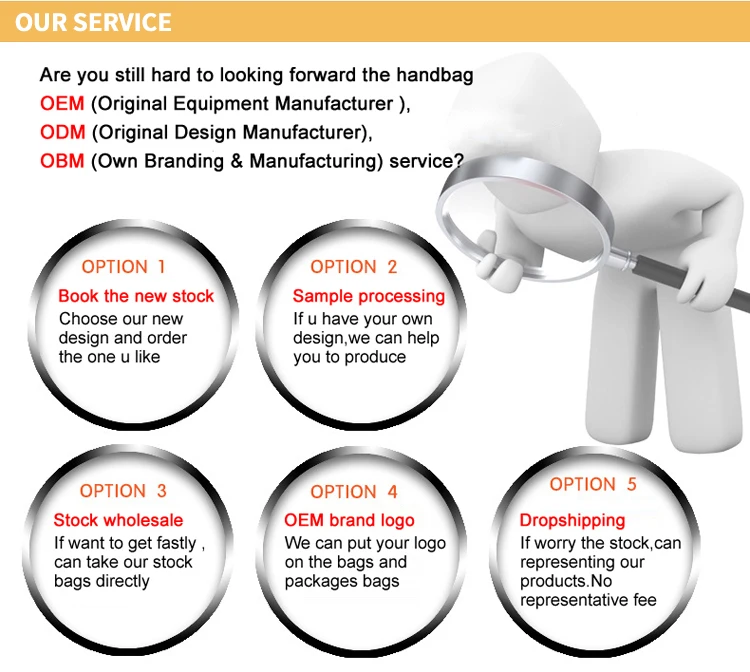 OUR SERVICE

Are you still hard to looking forward the handbag
OEM (Original Equipment Manufacturer ),
ODM (Original Design Manufacturer),
OBM (Own Branding & Manufacturing) service?

OPTION 1
Book the new stock
Choose our new design and order the one u like

OPTION 2
Sample processing
If u have your own design,we can help you to produce

OPTION 3
Stock wholesale
If want to get fastly , can take our stock bags directly

OPTION 4
OEM brand logo
We can put your logo on the bags and packages bags

OPTION 5
Dropshipping
If worry the stock,can representing our products.No representative fee